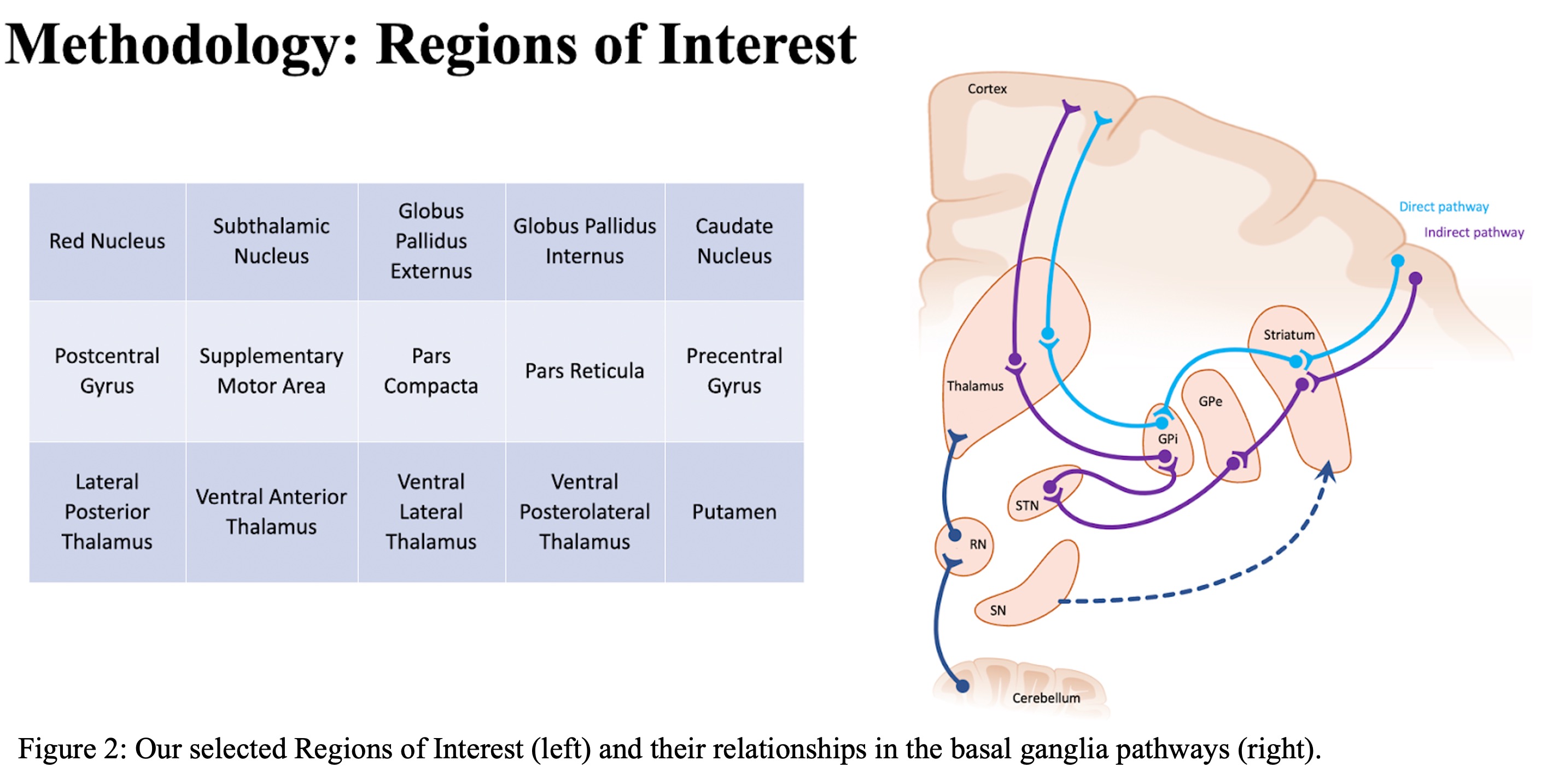 Methodology: Regions of Interest

| Red Nucleus | Subthalamic Nucleus | Globus Pallidus Externus | Globus Pallidus Internus | Caudate Nucleus |
|---|---|---|---|---|
| Postcentral Gyrus | Supplementary Motor Area | Pars Compacta | Pars Reticula | Precentral Gyrus |
| Lateral Posterior Thalamus | Ventral Anterior Thalamus | Ventral Lateral Thalamus | Ventral Posterolateral Thalamus | Putamen |

Cortex
Direct pathway
Indirect pathway
Striatum
Thalamus
GPe
GPi
STN
RN
SN
Cerebellum

Figure 2: Our selected Regions of Interest (left) and their relationships in the basal ganglia pathways (right).